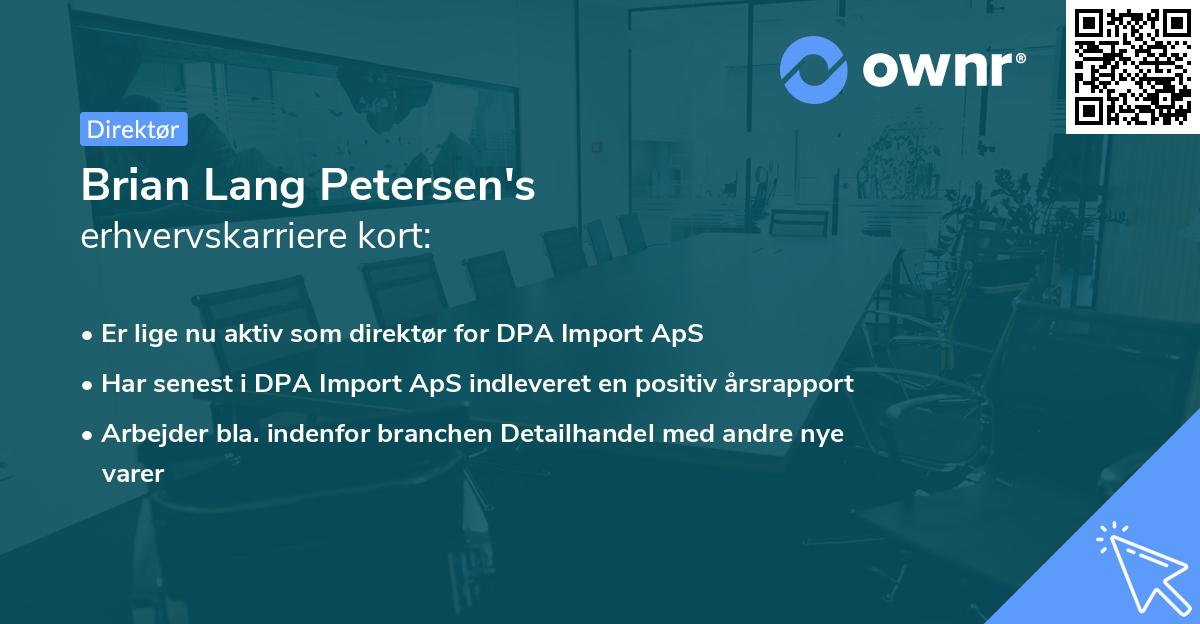 ownr®

Direktør

Brian Lang Petersen's
erhvervskarriere kort:

• Er lige nu aktiv som direktør for DPA Import ApS
• Har senest i DPA Import ApS indleveret en positiv årsrapport
• Arbejder bla. indenfor branchen Detailhandel med andre nye varer